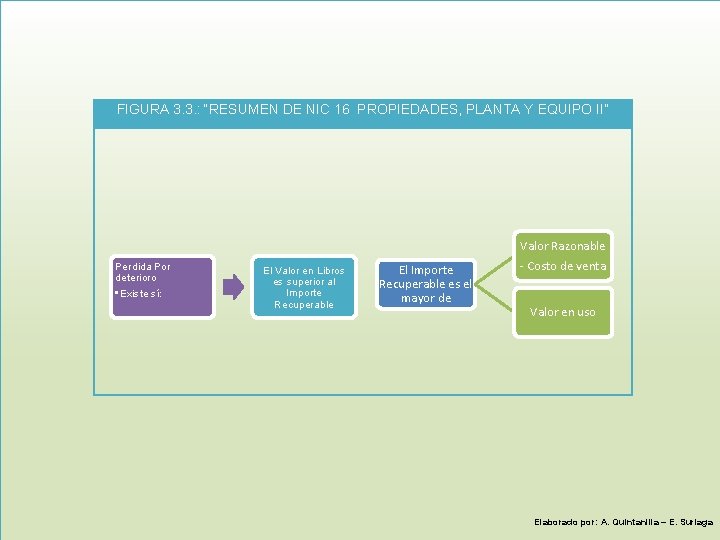 FIGURA 3.3.: "RESUMEN DE NIC 16 PROPIEDADES, PLANTA Y EQUIPO II"

Perdida Por deterioro
▪ Existe sí:

El Valor en Libros es superior al Importe Recuperable

El Importe Recuperable es el mayor de

Valor Razonable - Costo de venta

Valor en uso

Elaborado por: A. Quintanilla – E. Suriaga